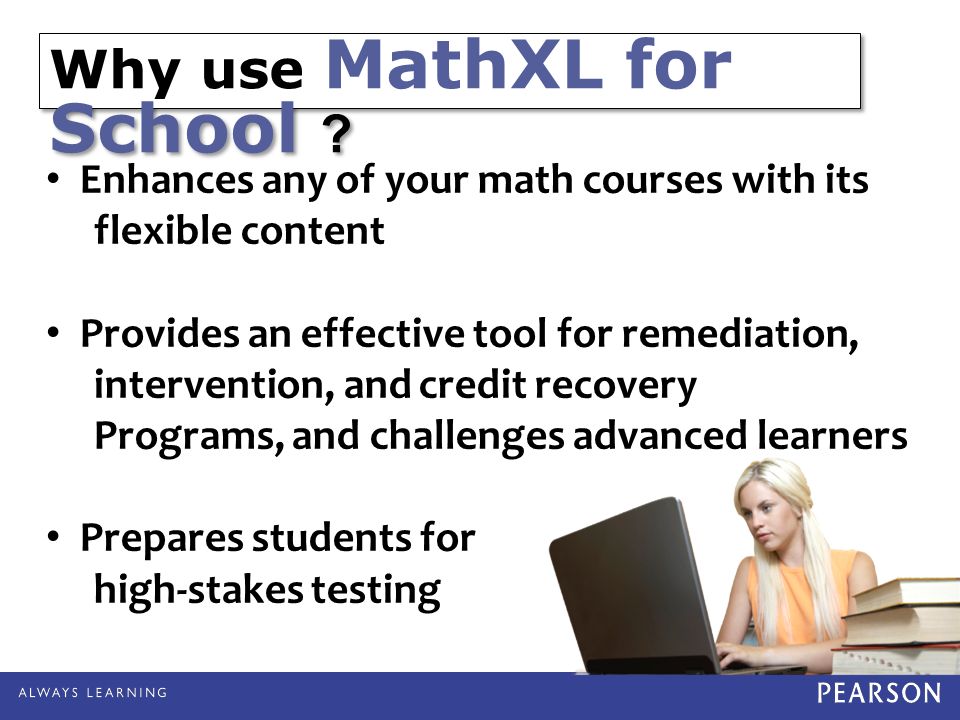 Why use MathXL for School ?

• Enhances any of your math courses with its flexible content

• Provides an effective tool for remediation, intervention, and credit recovery Programs, and challenges advanced learners

• Prepares students for high-stakes testing

ALWAYS LEARNING

PEARSON